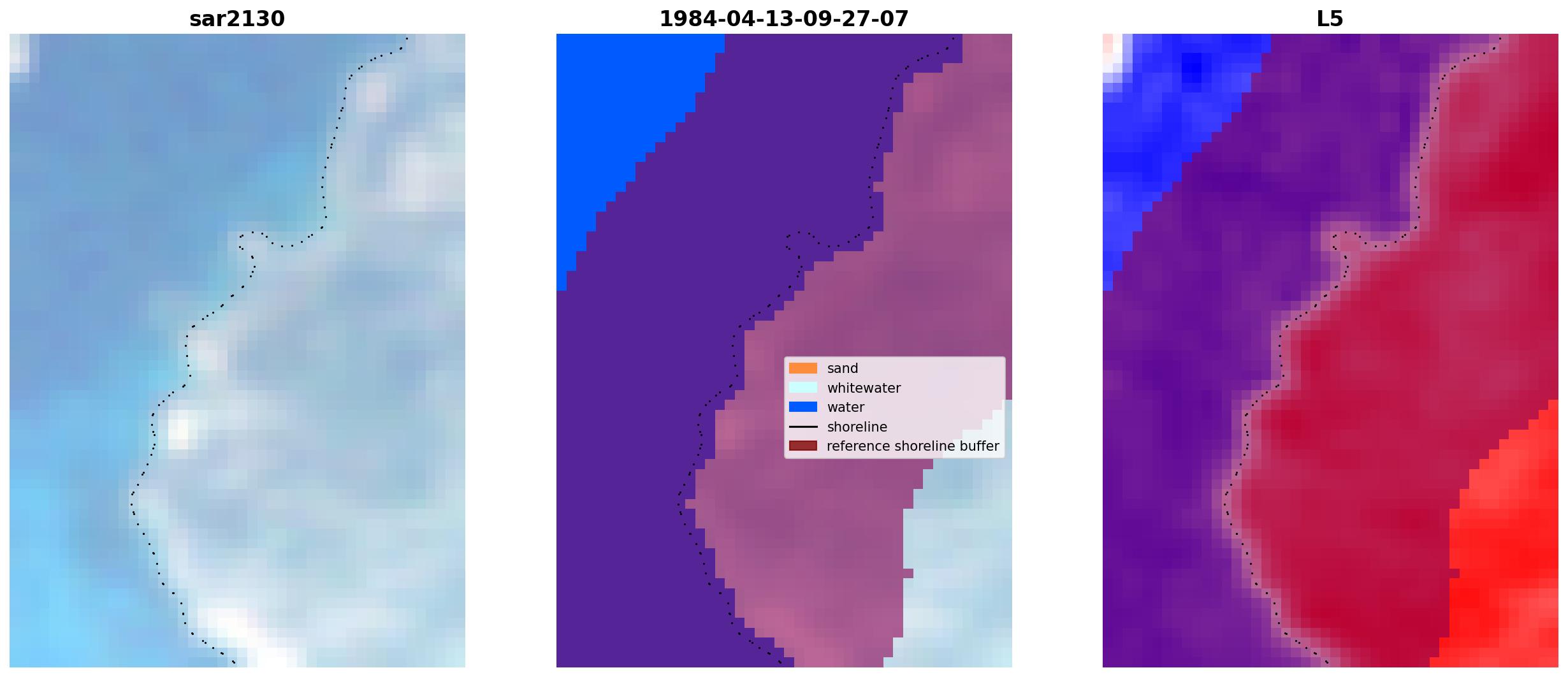 sar2130

1984-04-13-09-27-07

sand
whitewater
water
shoreline
reference shoreline buffer

L5